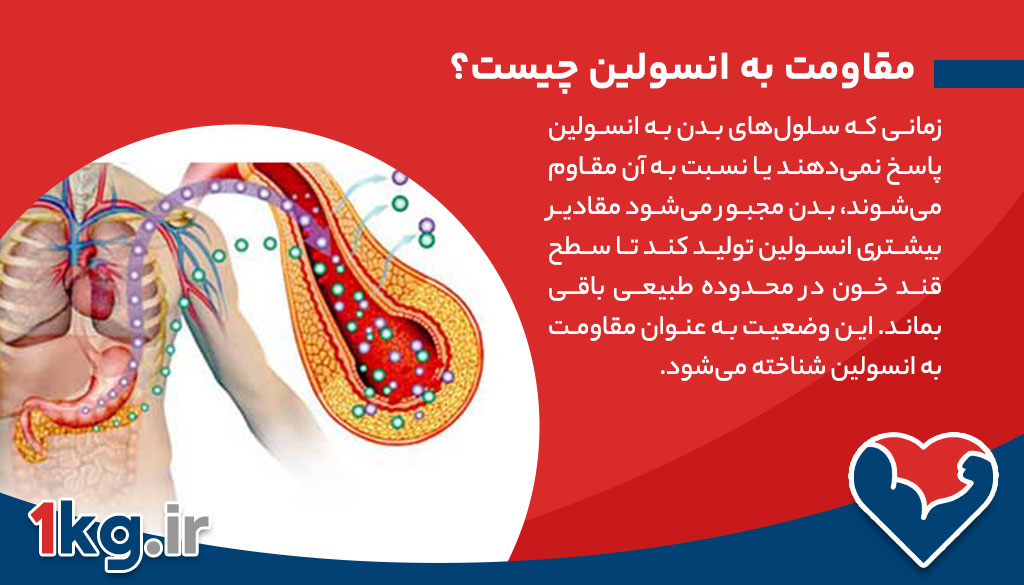 مقاومت به انسولین چیست؟

زمانی که سلول‌های بدن به انسولین پاسخ نمی‌دهند یا نسبت به آن مقاوم می‌شوند، بدن مجبور می‌شود مقادیر بیشتری انسولین تولید کند تا سطح قند خون در محدوده طبیعی باقی بماند. این وضعیت به عنوان مقاومت به انسولین شناخته می‌شود.

1kg.ir